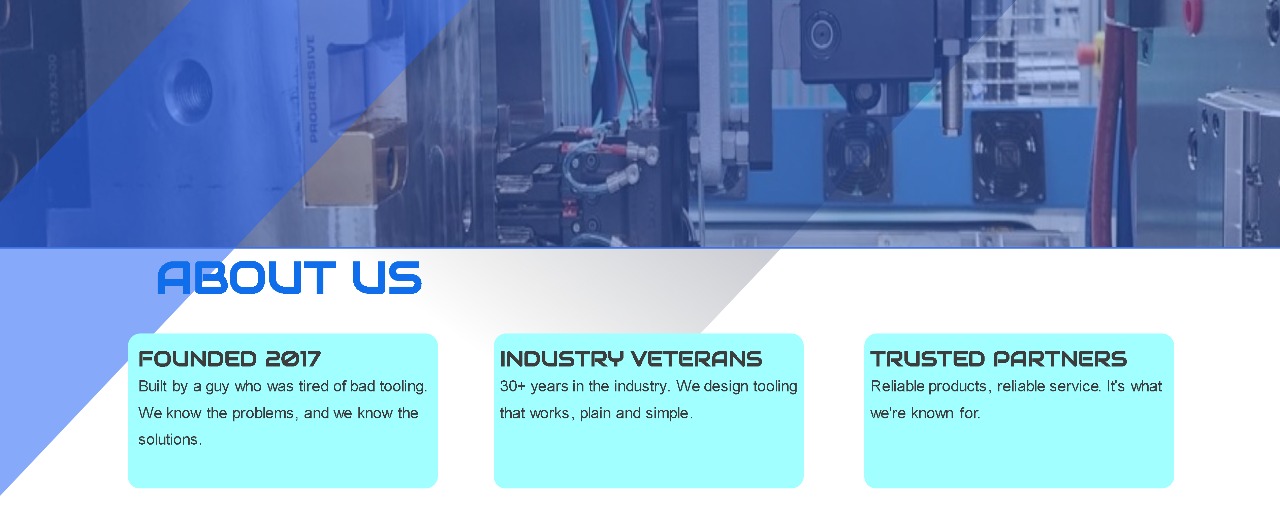 PROGRESSIVE

ABOUT US

FOUNDED 2017
Built by a guy who was tired of bad tooling. We know the problems, and we know the solutions.

INDUSTRY VETERANS
30+ years in the industry. We design tooling that works, plain and simple.

TRUSTED PARTNERS
Reliable products, reliable service. It's what we're known for.